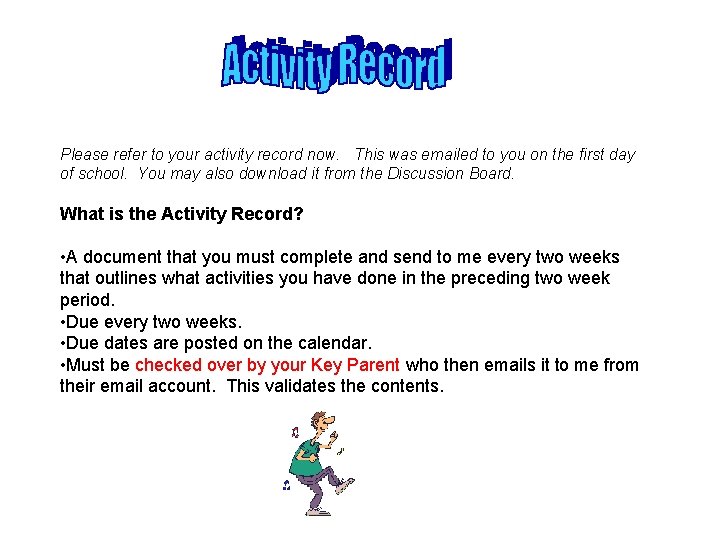 Activity Record

Please refer to your activity record now. This was emailed to you on the first day of school. You may also download it from the Discussion Board.

What is the Activity Record?

•A document that you must complete and send to me every two weeks that outlines what activities you have done in the preceding two week period.
•Due every two weeks.
•Due dates are posted on the calendar.
•Must be checked over by your Key Parent who then emails it to me from their email account. This validates the contents.